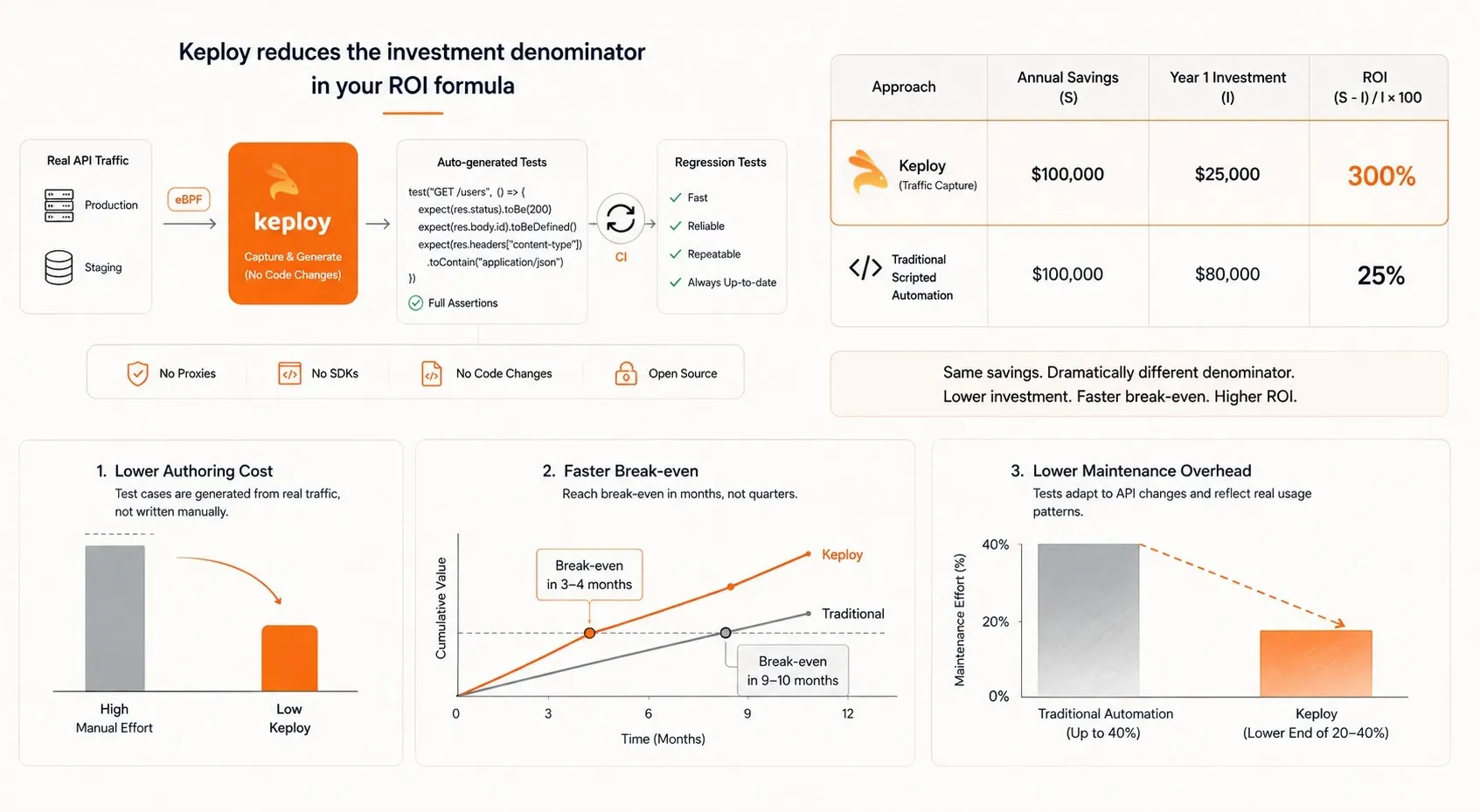 Keploy reduces the investment denominator in your ROI formula

Real API Traffic
Production
Staging

eBPF

keploy
Capture & Generate
(No Code Changes)

Auto-generated Tests
test("GET /users", () => {
expect(res.status).toBe(200)
expect(res.body.id).toBeDefined()
expect(res.headers["content-type"])
.toContain("application/json")
})
Full Assertions

CI

Regression Tests
Fast
Reliable
Repeatable
Always Up-to-date

No Proxies
No SDKs
No Code Changes
Open Source

| Approach | Annual Savings (S) | Year 1 Investment (I) | ROI (S - I) / I × 100 |
|---|---|---|---|
| Keploy (Traffic Capture) | $100,000 | $25,000 | 300% |
| Traditional Scripted Automation | $100,000 | $80,000 | 25% |

Same savings. Dramatically different denominator.
Lower investment. Faster break-even. Higher ROI.

1. Lower Authoring Cost
Test cases are generated from real traffic, not written manually.
High
Manual Effort
Low
Keploy

2. Faster Break-even
Reach break-even in months, not quarters.
Cumulative Value
Break-even in 3–4 months
Keploy
Traditional
Break-even in 9–10 months
0 3 6 9 12
Time (Months)

3. Lower Maintenance Overhead
Tests adapt to API changes and reflect real usage patterns.
Maintenance Effort (%)
40%
20%
0%
Traditional Automation
(Up to 40%)
Keploy
(Lower End of 20–40%)